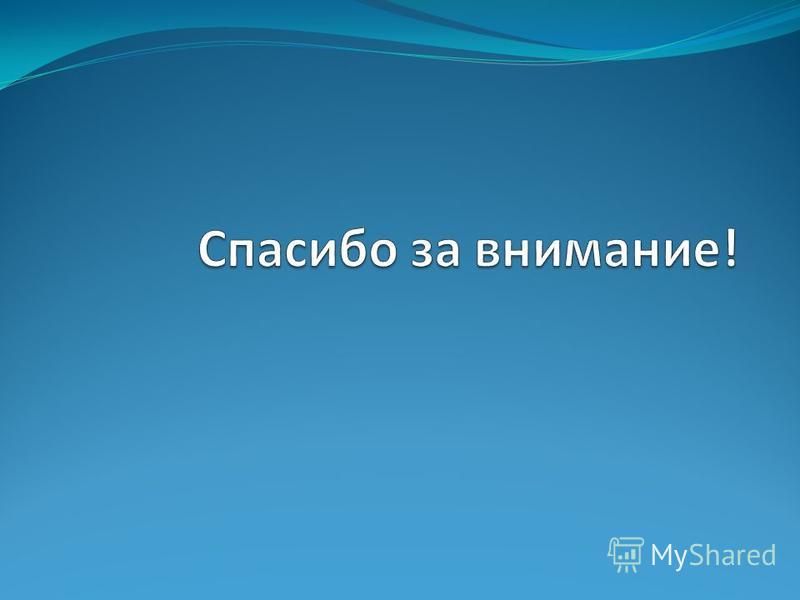 Спасибо за внимание!

MyShared